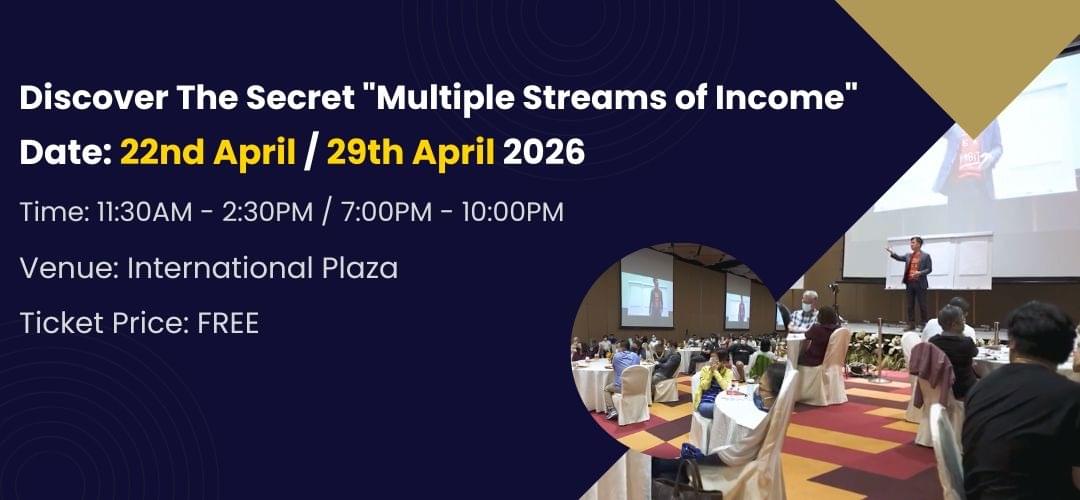 Discover The Secret "Multiple Streams of Income"
Date: 22nd April / 29th April 2026

Time: 11:30AM - 2:30PM / 7:00PM - 10:00PM

Venue: International Plaza

Ticket Price: FREE